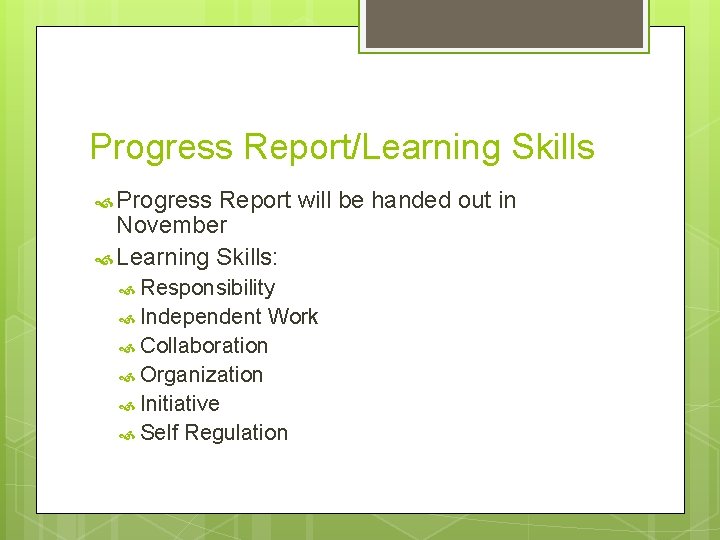 Progress Report/Learning Skills

Progress Report will be handed out in November

Learning Skills:

Responsibility

Independent Work

Collaboration

Organization

Initiative

Self Regulation